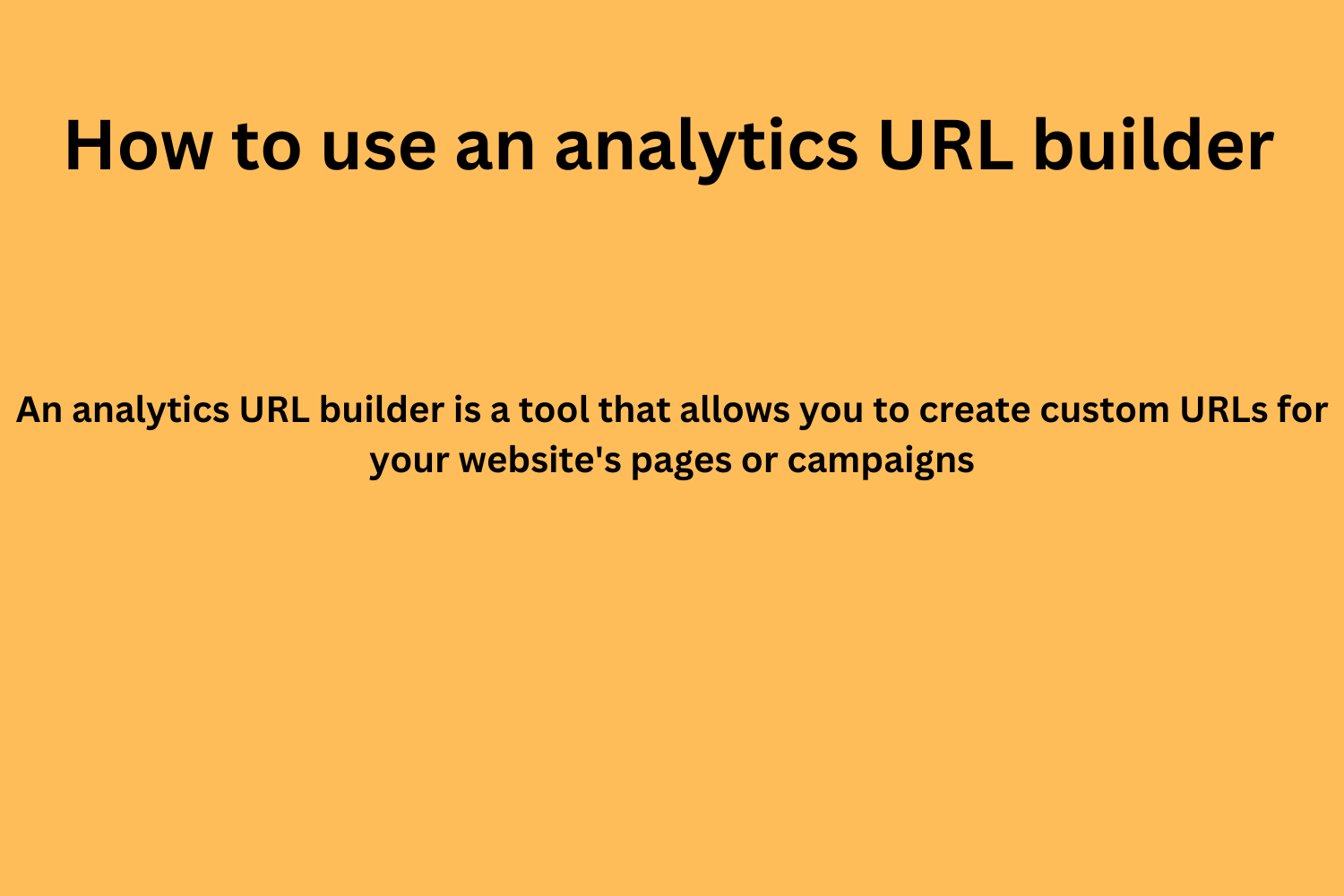 How to use an analytics URL builder

An analytics URL builder is a tool that allows you to create custom URLs for your website's pages or campaigns